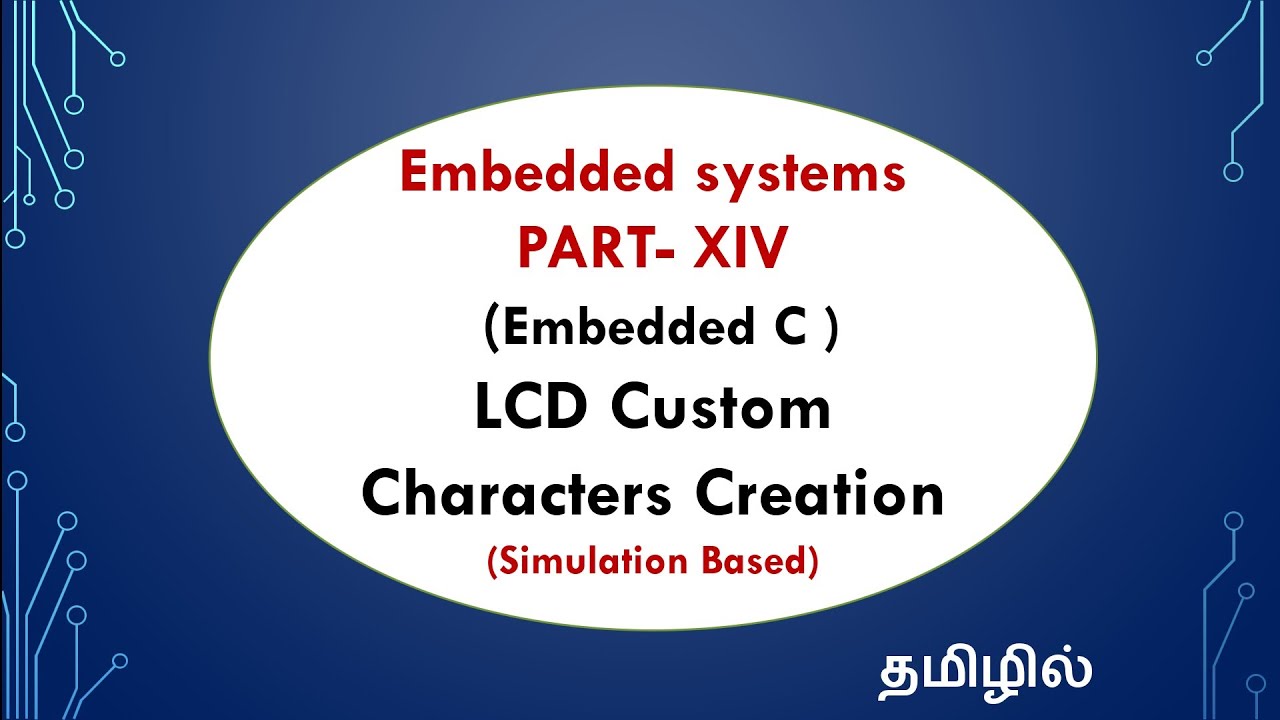 Embedded systems
PART- XIV
(Embedded C )
LCD Custom
Characters Creation
(Simulation Based)

தமிழில்